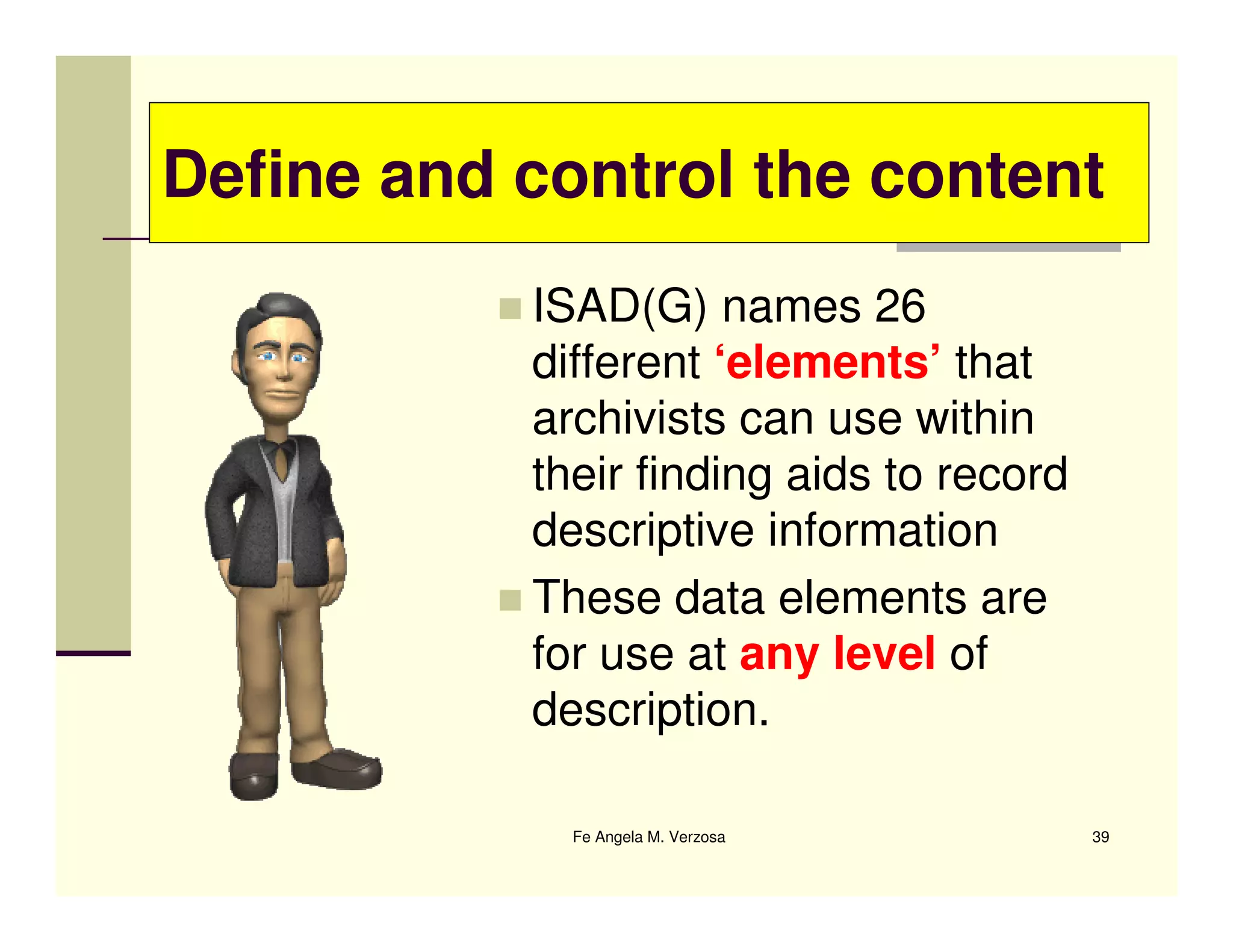 Define and control the content

ISAD(G) names 26 different ‘elements’ that archivists can use within their finding aids to record descriptive information

These data elements are for use at any level of description.

Fe Angela M. Verzosa

39